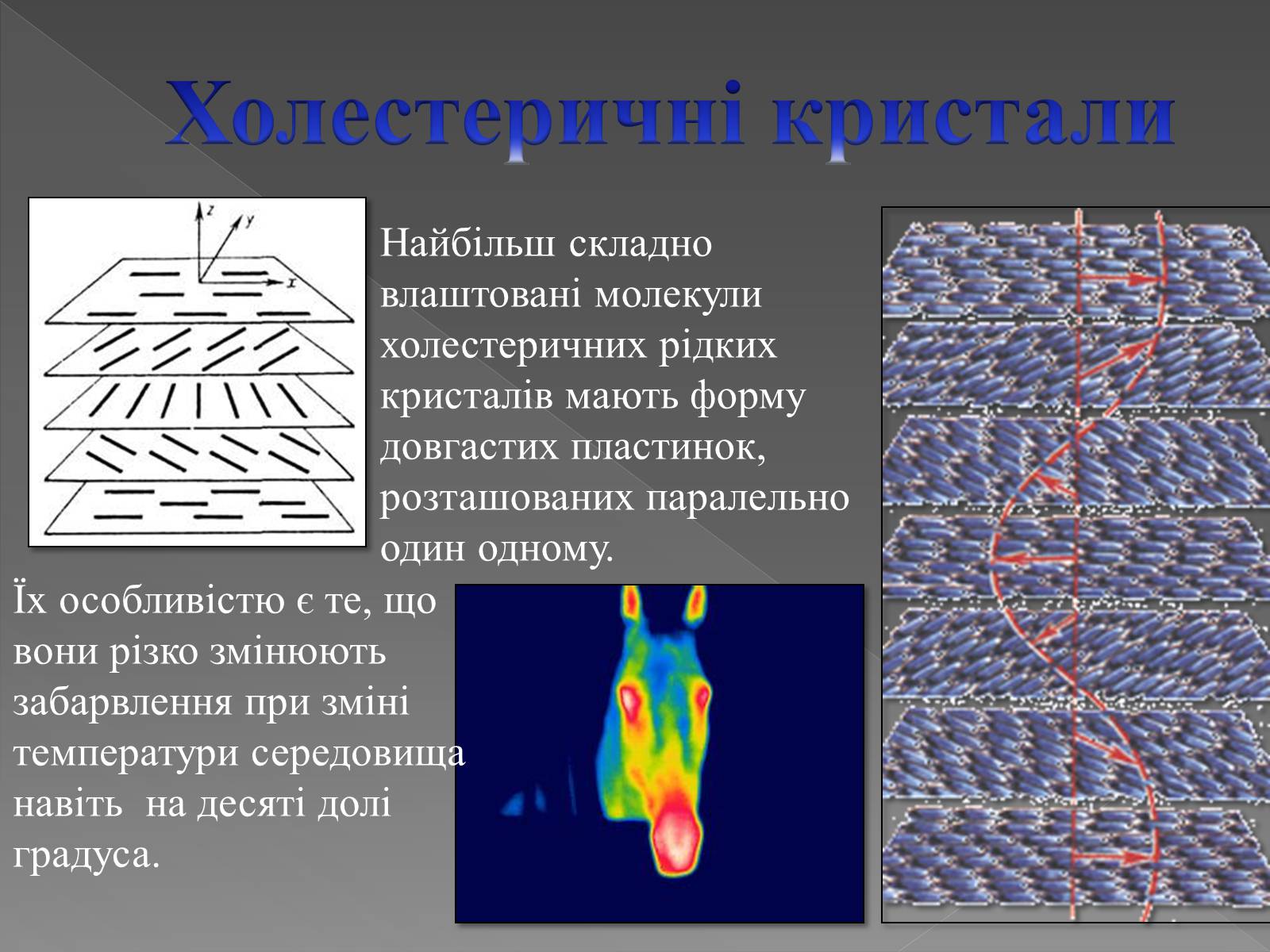 Холестеричні кристали

z y x

Найбільш складно влаштовані молекули холестеричних рідких кристалів мають форму довгастих пластинок, розташованих паралельно один одному.

Їх особливістю є те, що вони різко змінюють забарвлення при зміні температури середовища навіть  на десяті долі градуса.